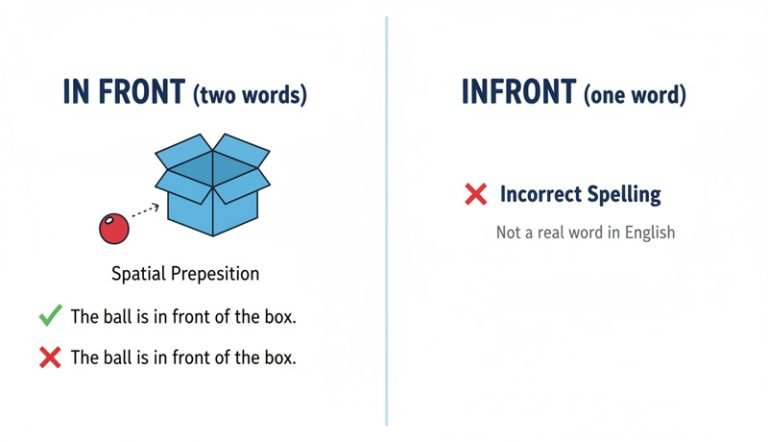 IN FRONT (two words)

Spatial Prepesition

✓ The ball is in front of the box.

✗ The ball is in front of the box.

INFRONT (one word)

✗ Incorrect Spelling

Not a real word in English